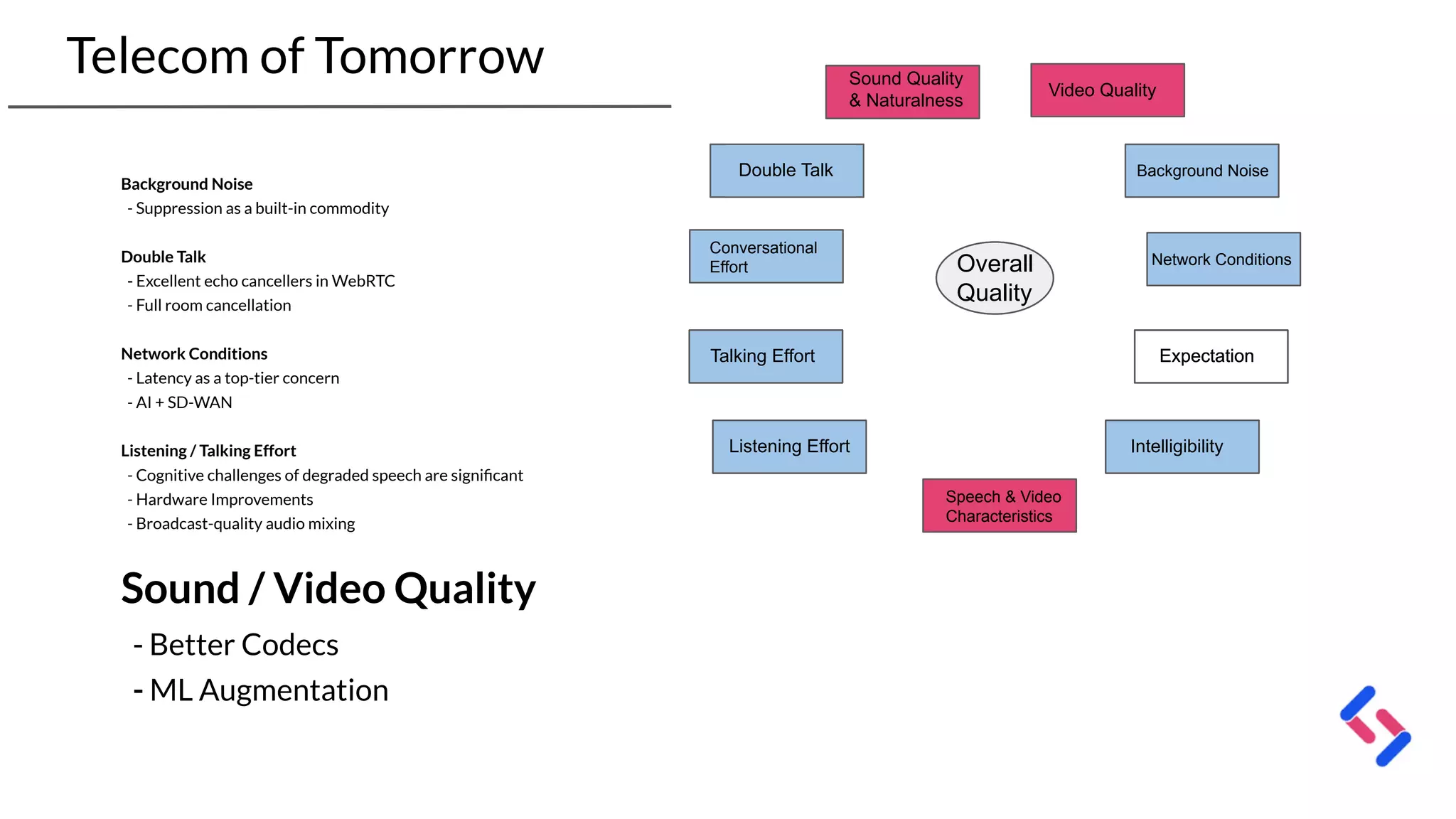 Telecom of Tomorrow

Background Noise
- Suppression as a built-in commodity

Double Talk
- Excellent echo cancellers in WebRTC
- Full room cancellation

Network Conditions
- Latency as a top-tier concern
- AI + SD-WAN

Listening / Talking Effort
- Cognitive challenges of degraded speech are significant
- Hardware Improvements
- Broadcast-quality audio mixing

Sound / Video Quality
- Better Codecs
- ML Augmentation

Sound Quality & Naturalness

Video Quality

Double Talk

Background Noise

Conversational Effort

Overall Quality

Network Conditions

Talking Effort

Expectation

Listening Effort

Intelligibility

Speech & Video Characteristics